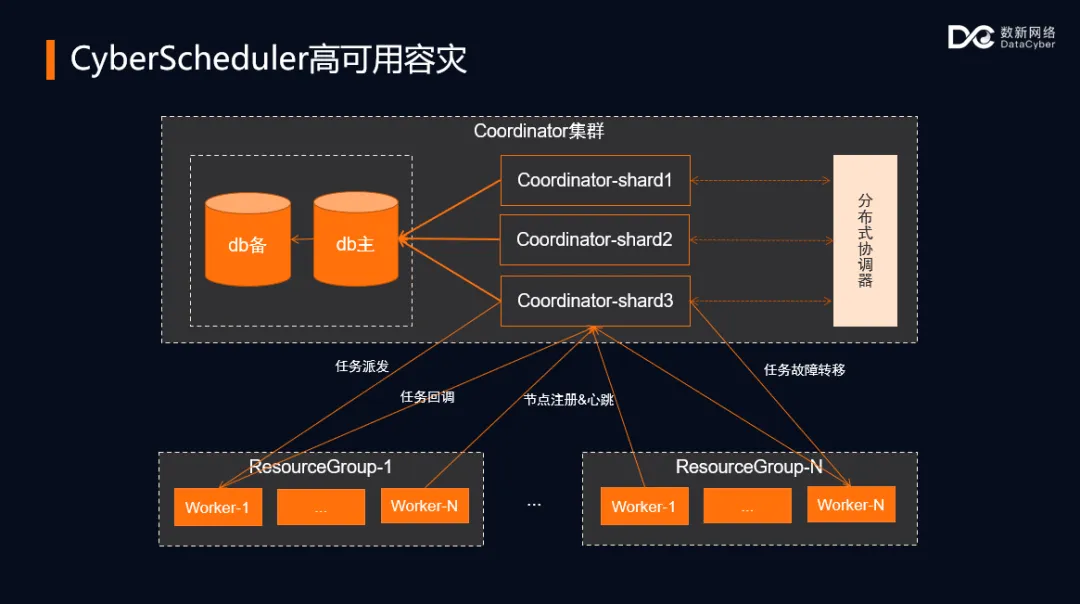 CyberScheduler高可用容灾

数新网络
DataCyber

Coordinator集群

db备

db主

Coordinator-shard1

Coordinator-shard2

Coordinator-shard3

分布式协调器

任务派发

任务回调

节点注册&心跳

任务故障转移

ResourceGroup-1

Worker-1

...

Worker-N

...

ResourceGroup-N

Worker-1

...

Worker-N